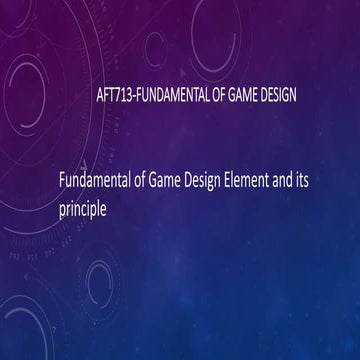 AFT713-FUNDAMENTAL OF GAME DESIGN

Fundamental of Game Design Element and its principle